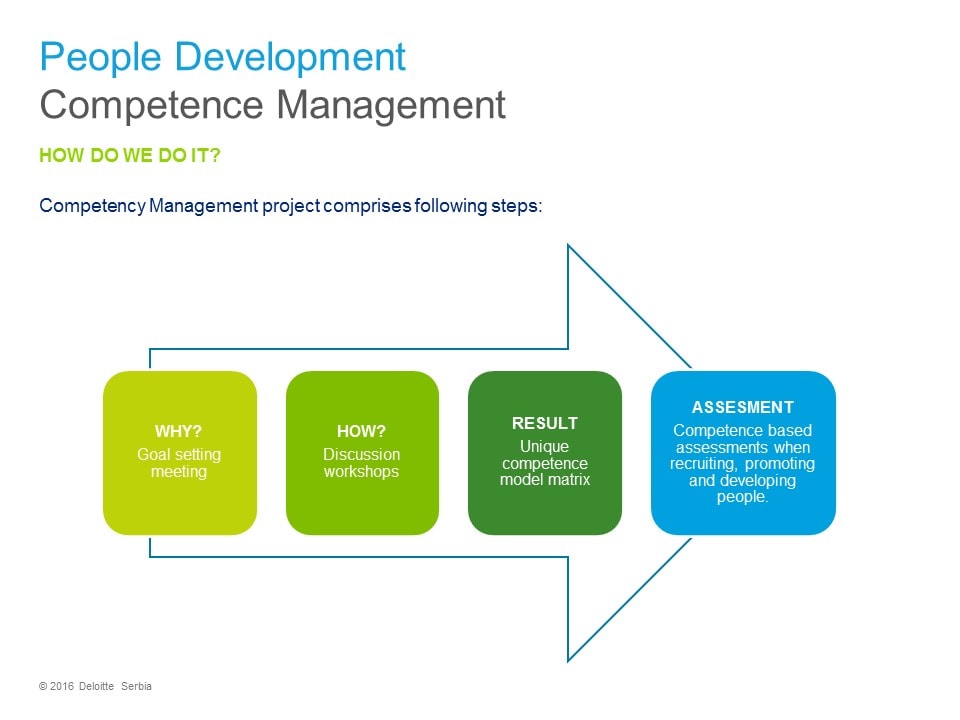 People Development
Competence Management

HOW DO WE DO IT?

Competency Management project comprises following steps:

WHY?
Goal setting meeting

HOW?
Discussion workshops

RESULT
Unique competence model matrix

ASSESMENT
Competence based assessments when recruiting, promoting and developing people.

© 2016 Deloitte Serbia